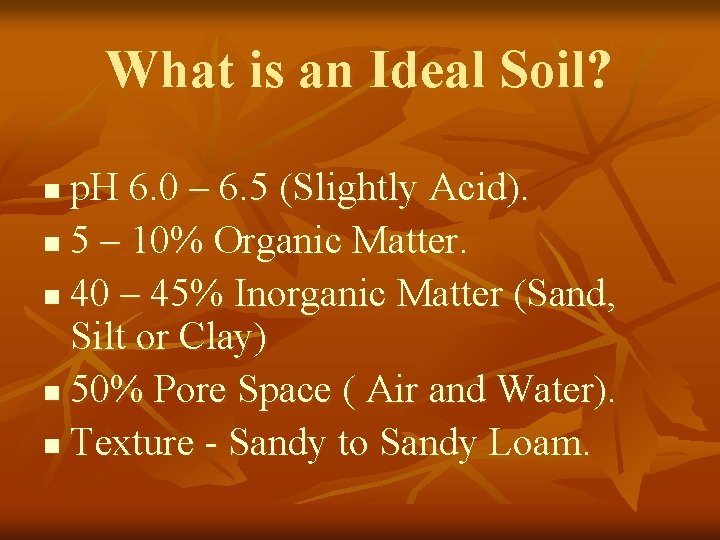 What is an Ideal Soil?

- pH 6.0 – 6.5 (Slightly Acid).
- 5 – 10% Organic Matter.
- 40 – 45% Inorganic Matter (Sand, Silt or Clay)
- 50% Pore Space ( Air and Water).
- Texture - Sandy to Sandy Loam.